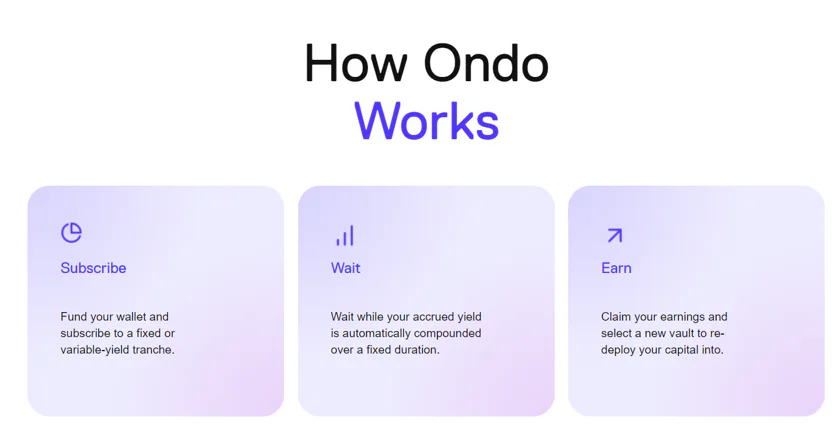 How Ondo Works

Subscribe

Fund your wallet and subscribe to a fixed or variable-yield tranche.

Wait

Wait while your accrued yield is automatically compounded over a fixed duration.

Earn

Claim your earnings and select a new vault to re-deploy your capital into.